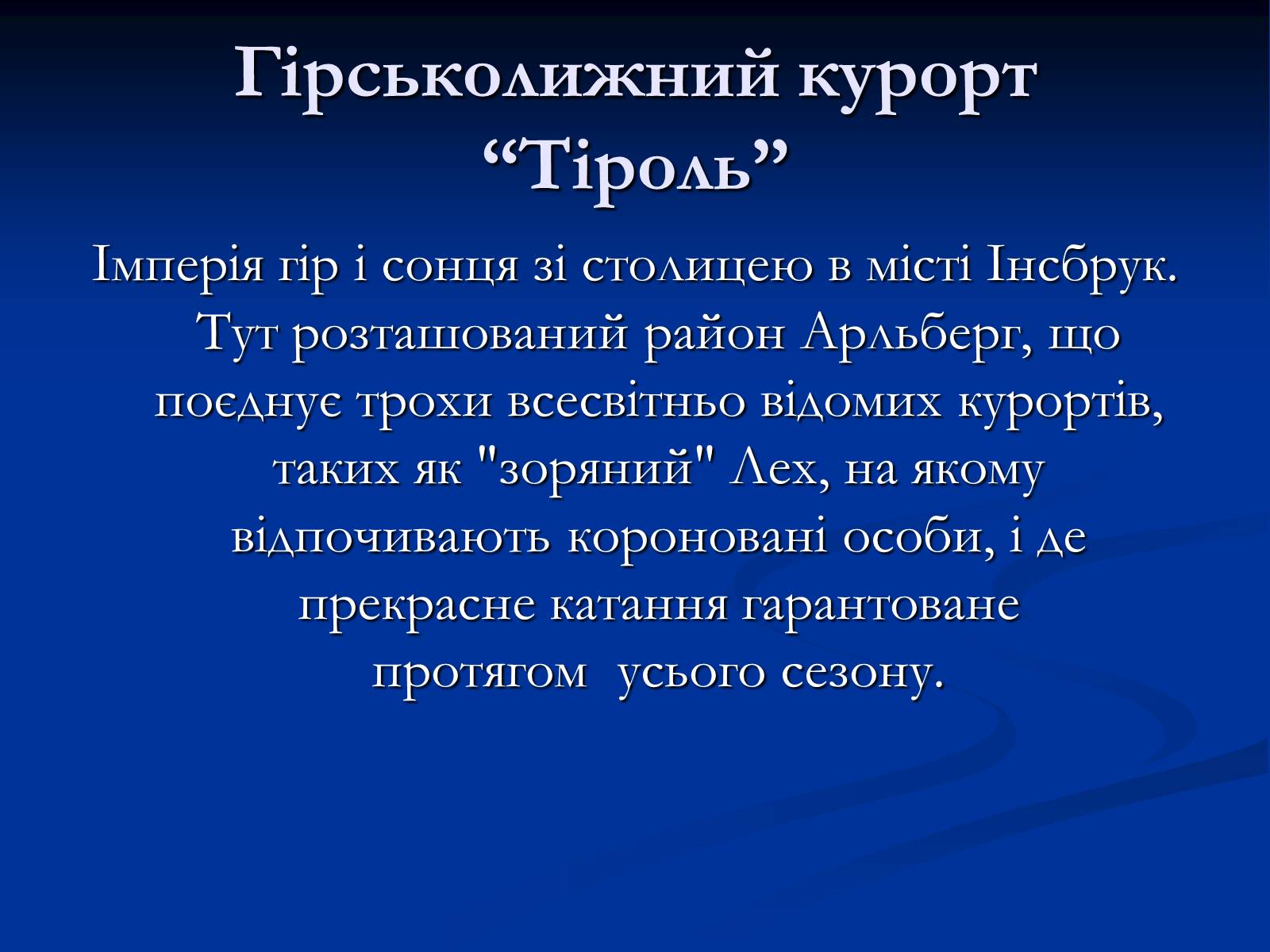 Гірськолижний курорт “Тіроль”

Імперія гір і сонця зі столицею в місті Інсбрук. Тут розташований район Арльберг, що поєднує трохи всесвітньо відомих курортів, таких як "зоряний" Лех, на якому відпочивають короновані особи, і де прекрасне катання гарантоване протягом усього сезону.